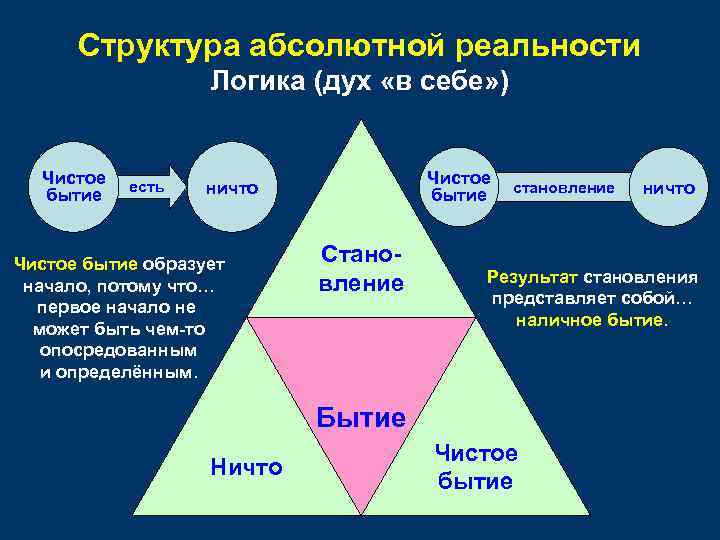 Структура абсолютной реальности
Логика (дух «в себе»)

Чистое бытие
есть
ничто

Чистое бытие
становление
ничто

Чистое бытие образует начало, потому что… первое начало не может быть чем-то опосредованным и определённым.

Становление

Результат становления представляет собой… наличное бытие.

Бытие

Ничто

Чистое бытие